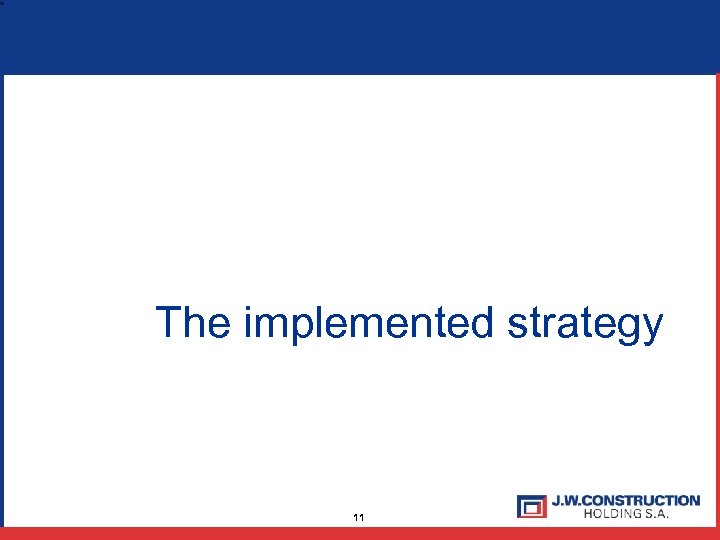 The implemented strategy

11

J.W.CONSTRUCTION
HOLDING S.A.